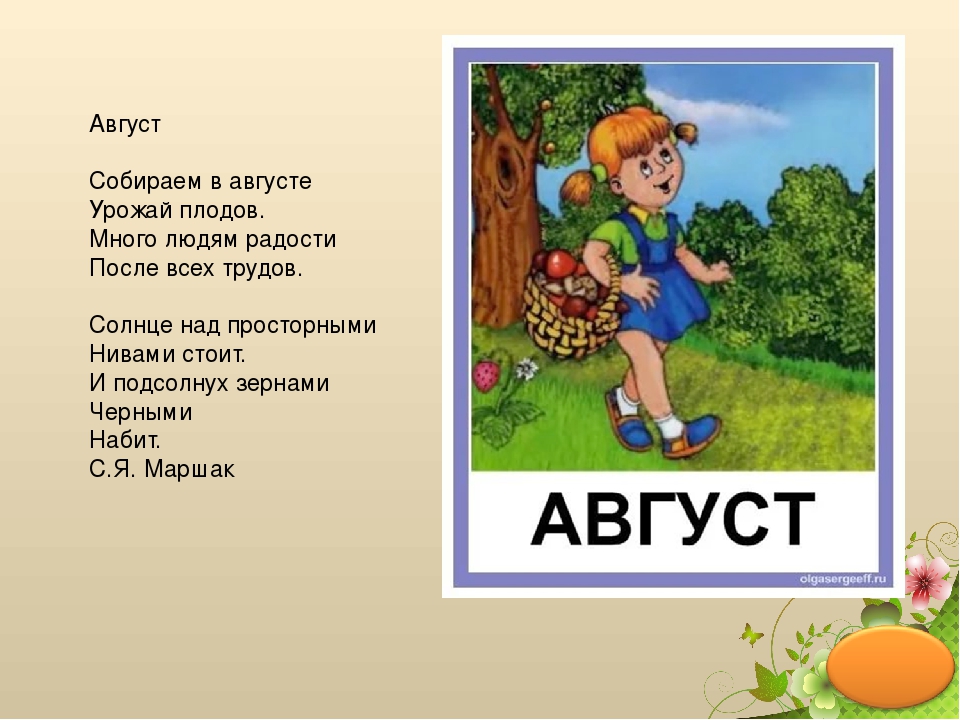 Август

Собираем в августе
Урожай плодов.
Много людям радости
После всех трудов.

Солнце над просторными
Нивами стоит.
И подсолнух зернами
Черными
Набит.
С.Я. Маршак

АВГУСТ

olgasergeeff.ru